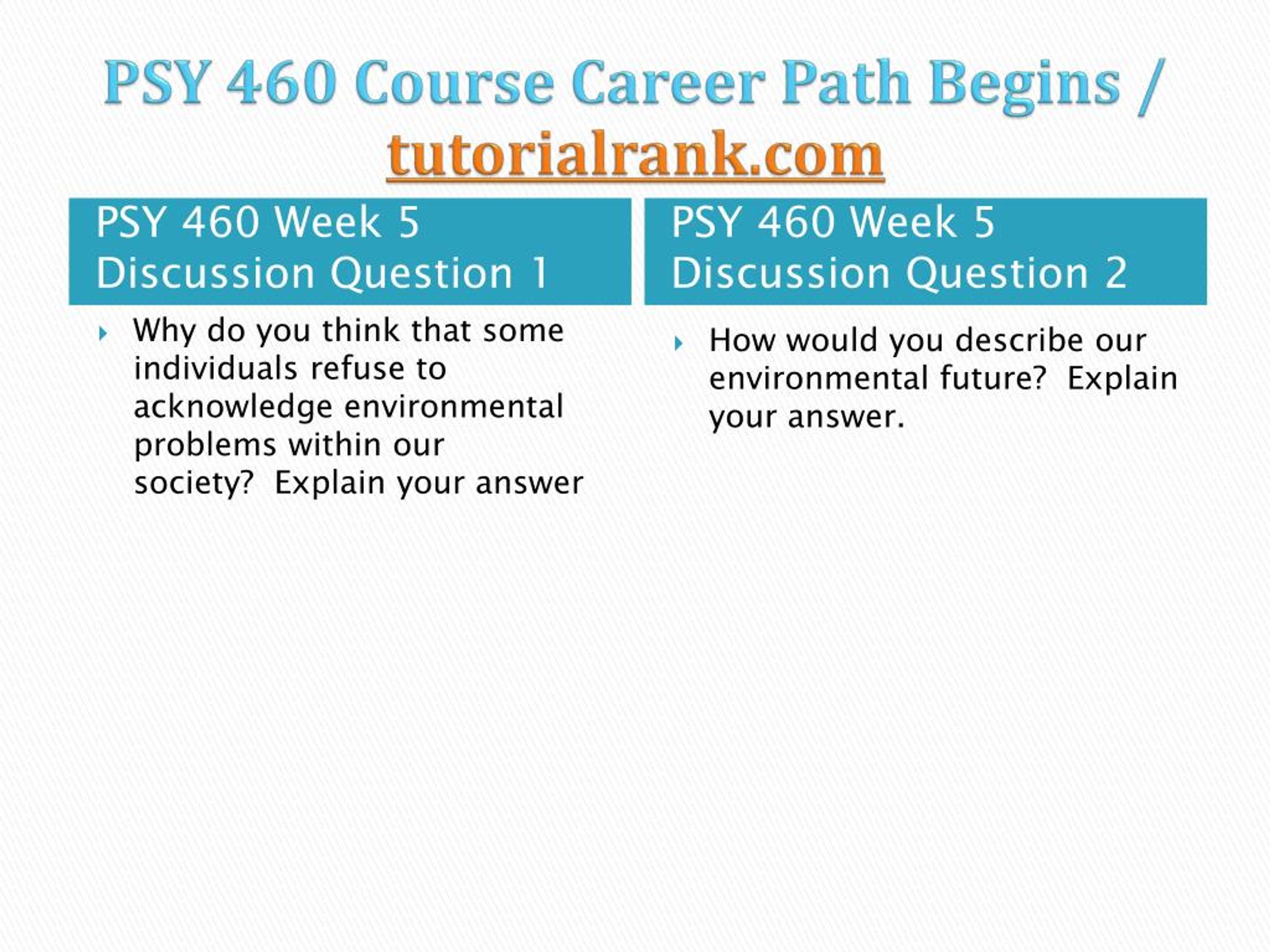 PSY 460 Course Career Path Begins / tutorialrank.com

PSY 460 Week 5 Discussion Question 1

Why do you think that some individuals refuse to acknowledge environmental problems within our society? Explain your answer

PSY 460 Week 5 Discussion Question 2

How would you describe our environmental future? Explain your answer.